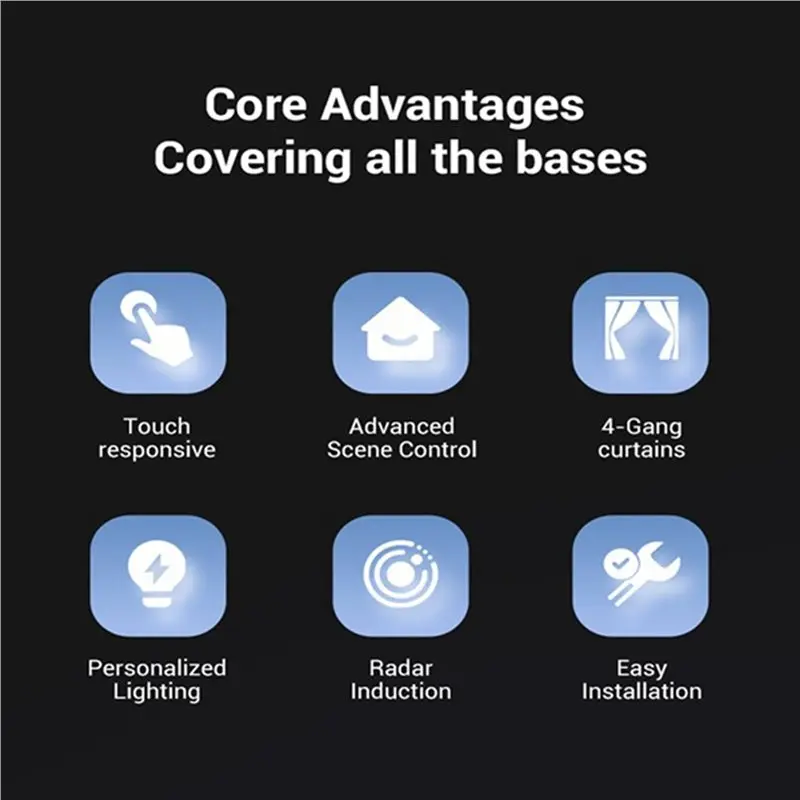 Core Advantages
Covering all the bases

Touch
responsive

Advanced
Scene Control

4-Gang
curtains

Personalized
Lighting

Radar
Induction

Easy
Installation